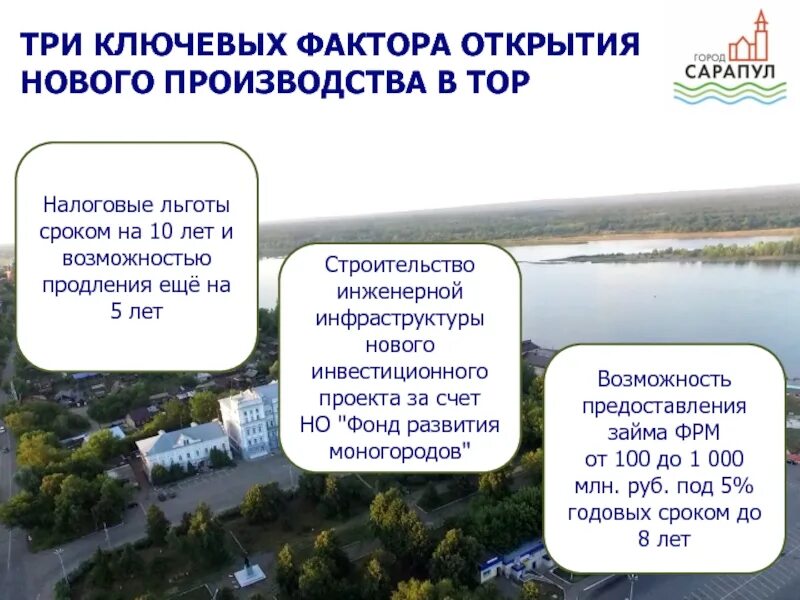 ТРИ КЛЮЧЕВЫХ ФАКТОРА ОТКРЫТИЯ НОВОГО ПРОИЗВОДСТВА В ТОР

ГОРОД САРАПУЛ

Налоговые льготы сроком на 10 лет и возможностью продления ещё на 5 лет

Строительство инженерной инфраструктуры нового инвестиционного проекта за счет НО "Фонд развития моногородов"

Возможность предоставления займа ФРМ от 100 до 1 000 млн. руб. под 5% годовых сроком до 8 лет